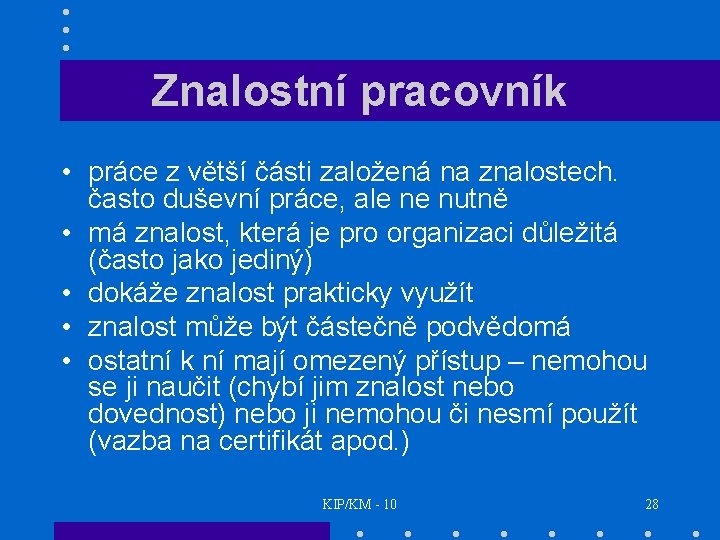 Znalostní pracovník

• práce z větší části založená na znalostech. často duševní práce, ale ne nutně
• má znalost, která je pro organizaci důležitá (často jako jediný)
• dokáže znalost prakticky využít
• znalost může být částečně podvědomá
• ostatní k ní mají omezený přístup – nemohou se ji naučit (chybí jim znalost nebo dovednost) nebo ji nemohou či nesmí použít (vazba na certifikát apod.)

KIP/KM - 10

28